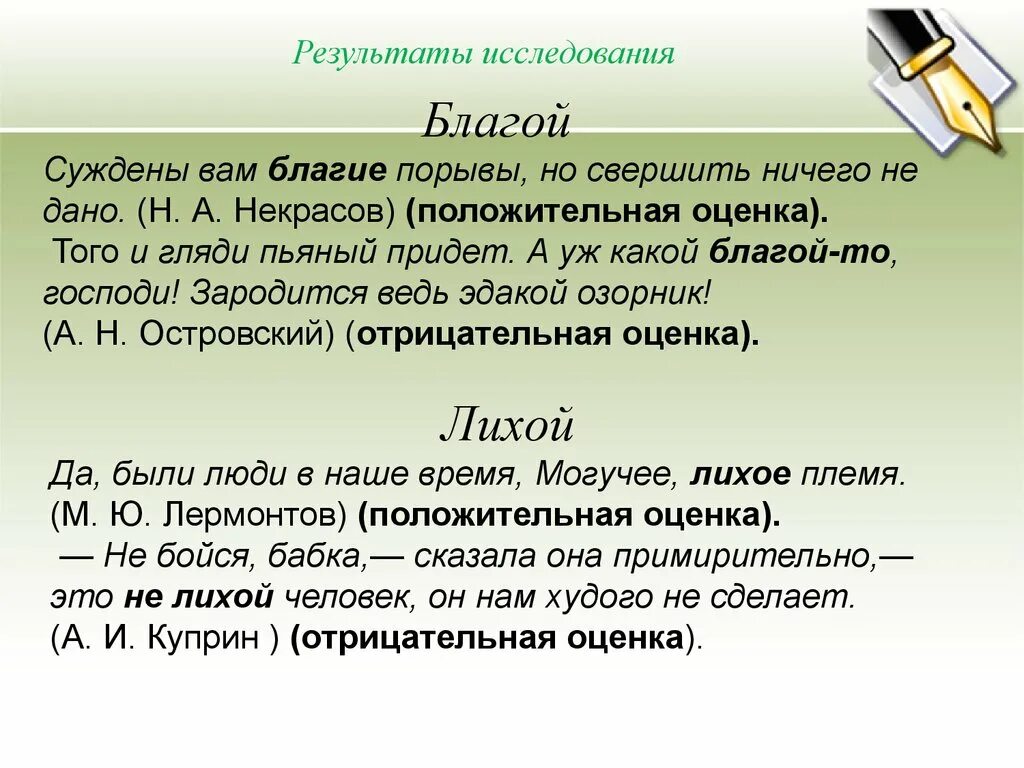 Результаты исследования

Благой

Суждены вам благие порывы, но свершить ничего не дано. (Н. А. Некрасов) (положительная оценка).
Того и гляди пьяный придет. А уж какой благой-то, господи! Зародится ведь эдакой озорник!
(А. Н. Островский) (отрицательная оценка).

Лихой

Да, были люди в наше время, Могучее, лихое племя.
(М. Ю. Лермонтов) (положительная оценка).
— Не бойся, бабка,— сказала она примирительно,— это не лихой человек, он нам худого не сделает.
(А. И. Куприн ) (отрицательная оценка).